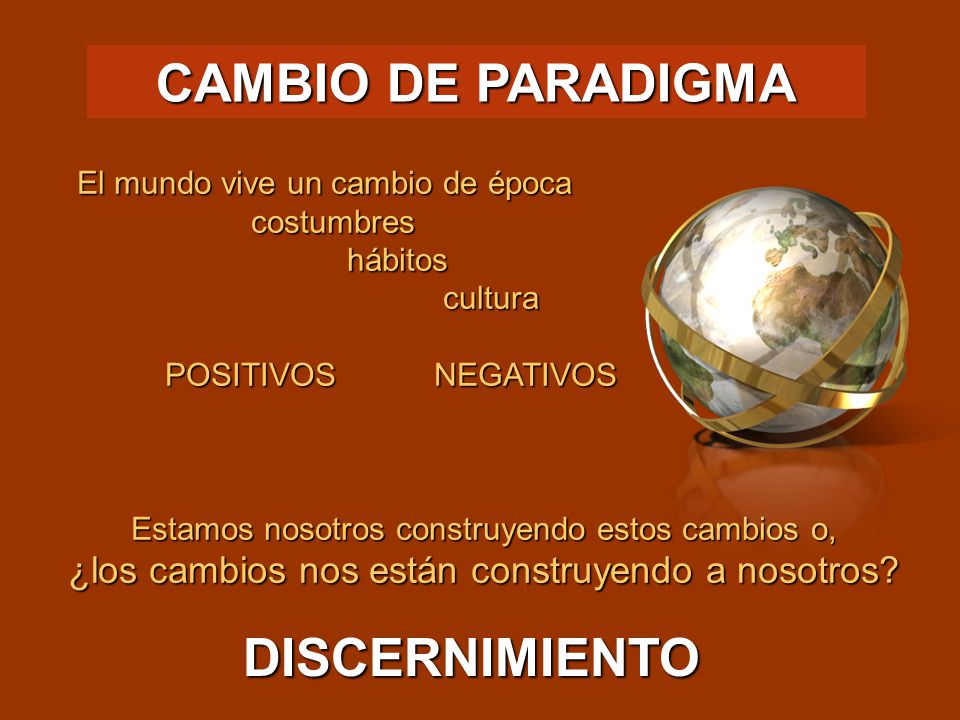 CAMBIO DE PARADIGMA

El mundo vive un cambio de época
costumbres
hábitos
cultura

POSITIVOS NEGATIVOS

Estamos nosotros construyendo estos cambios o,
¿los cambios nos están construyendo a nosotros?

DISCERNIMIENTO